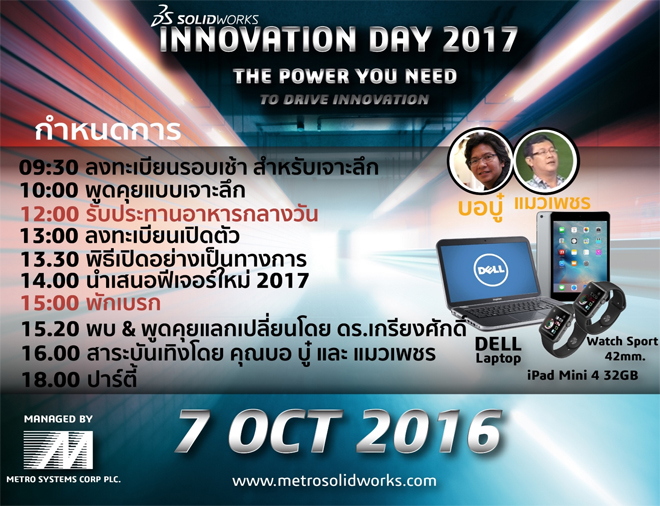 SOLIDWORKS
INNOVATION DAY 2017
THE POWER YOU NEED
TO DRIVE INNOVATION

กำหนดการ
09:30 ลงทะเบียนรอบเช้า สำหรับเจาะลึก
10:00 พูดคุยแบบเจาะลึก
12:00 รับประทานอาหารกลางวัน
13:00 ลงทะเบียนเปิดตัว
13.30 พิธีเปิดอย่างเป็นทางการ
14.00 นำเสนอฟีเจอร์ใหม่ 2017
15:00 พักเบรก
15.20 พบ & พูดคุยแลกเปลี่ยนโดย ดร.เกรียงศักดิ์
16.00 สาระบันเทิงโดย คุณบอ บู๋ และ แมวเพชร
18.00 ปาร์ตี้

บอบู๋
แมวเพชร
DELL
DELL Laptop
Watch Sport 42mm.
iPad Mini 4 32GB

MANAGED BY
METRO SYSTEMS CORP PLC.
7 OCT 2016
www.metrosolidworks.com